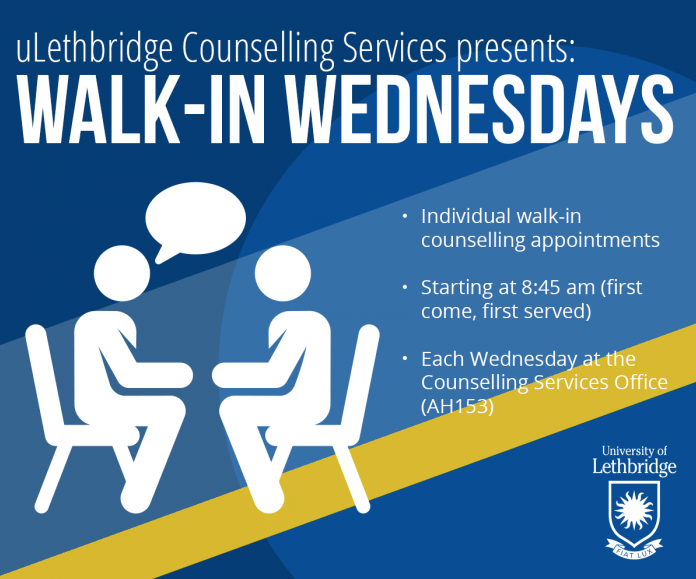 uLethbridge Counselling Services presents:

WALK-IN WEDNESDAYS

• Individual walk-in counselling appointments

• Starting at 8:45 am (first come, first served)

• Each Wednesday at the Counselling Services Office (AH153)

University of Lethbridge

FIAT LUX